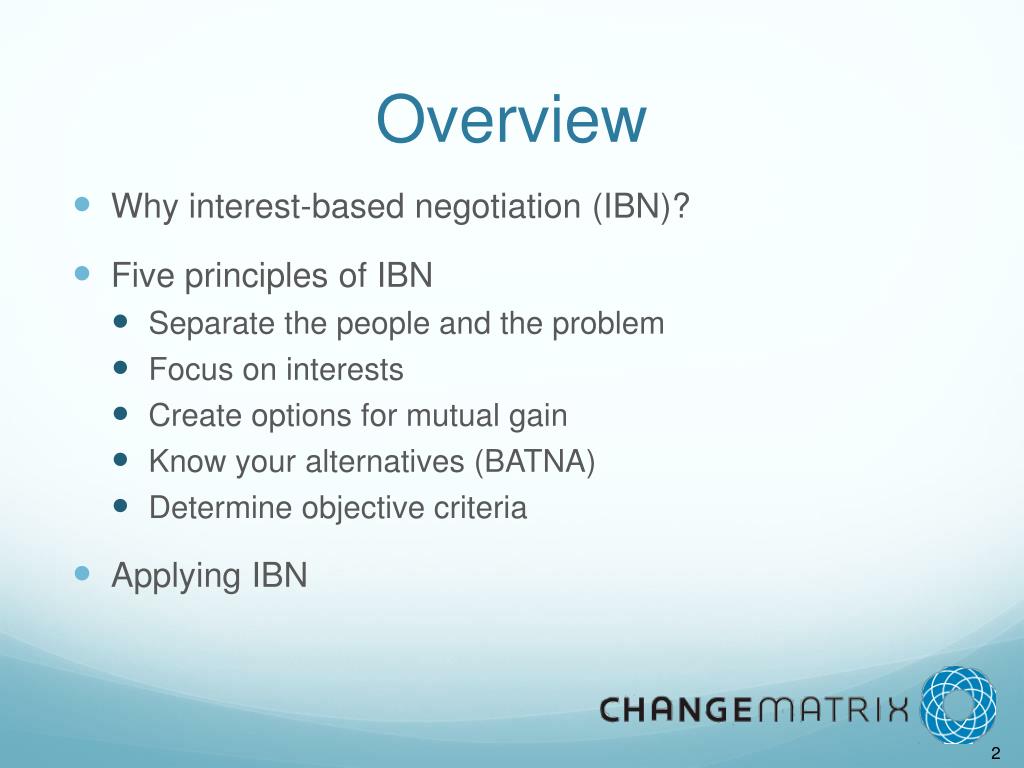 Overview

- Why interest-based negotiation (IBN)?
- Five principles of IBN
  - Separate the people and the problem
  - Focus on interests
  - Create options for mutual gain
  - Know your alternatives (BATNA)
  - Determine objective criteria
- Applying IBN

CHANGEMATRIX

2